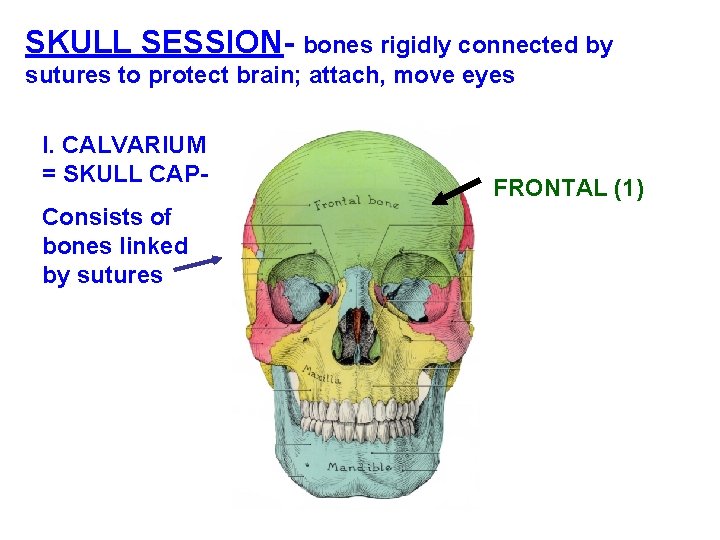 SKULL SESSION- bones rigidly connected by sutures to protect brain; attach, move eyes

I. CALVARIUM = SKULL CAP-

Consists of bones linked by sutures

FRONTAL (1)

Frontal bone

Maxilla

Mandible